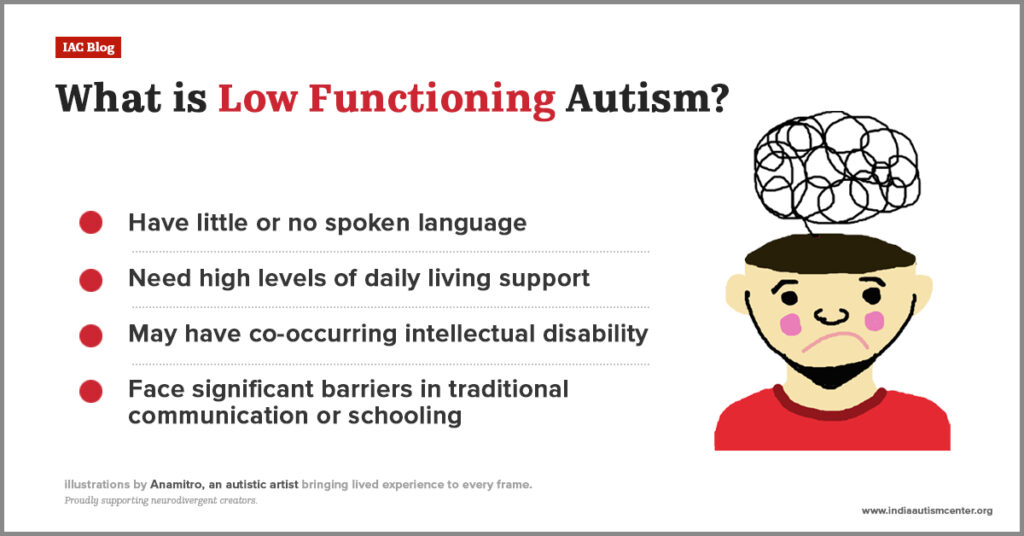 IAC Blog

What is Low Functioning Autism?

Have little or no spoken language

Need high levels of daily living support

May have co-occurring intellectual disability

Face significant barriers in traditional communication or schooling

illustrations by Anamitro, an autistic artist bringing lived experience to every frame.
Proudly supporting neurodivergent creators.

www.indiaautismcenter.org